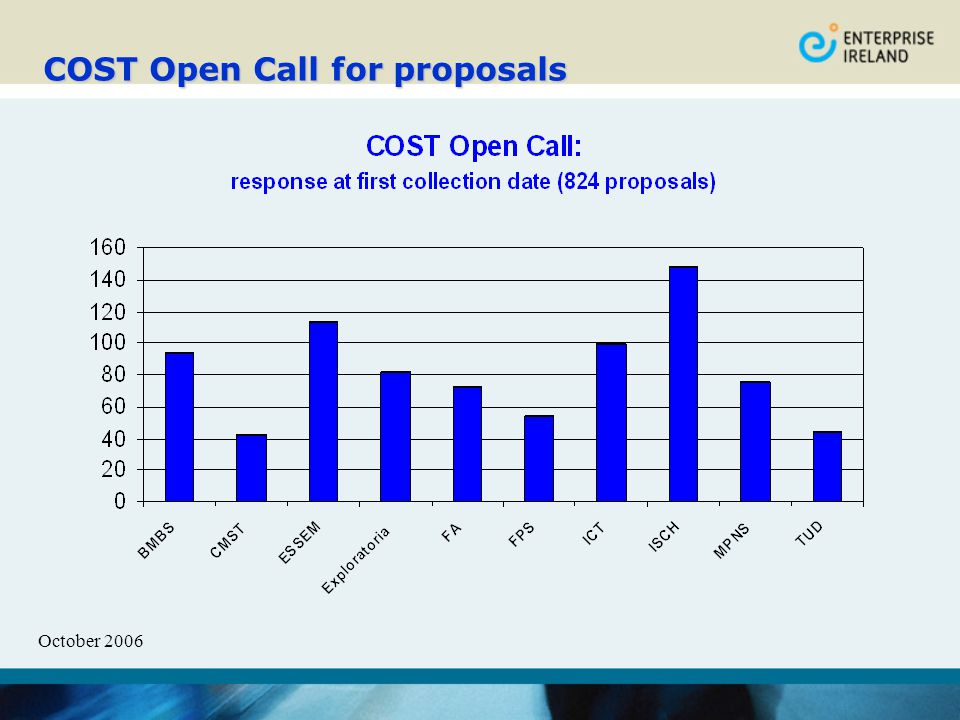 COST Open Call for proposals

ENTERPRISE IRELAND

COST Open Call:
response at first collection date (824 proposals)

160
140
120
100
80
60
40
20
0

BMBS
CMST
ESSEM
Exploratoria
FA
FPS
ICT
ISCH
MPNS
TUD

October 2006